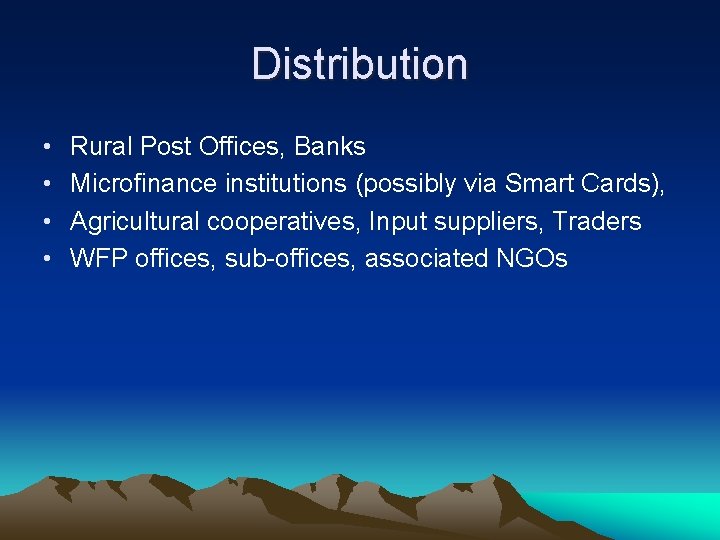 Distribution

• Rural Post Offices, Banks
• Microfinance institutions (possibly via Smart Cards),
• Agricultural cooperatives, Input suppliers, Traders
• WFP offices, sub-offices, associated NGOs